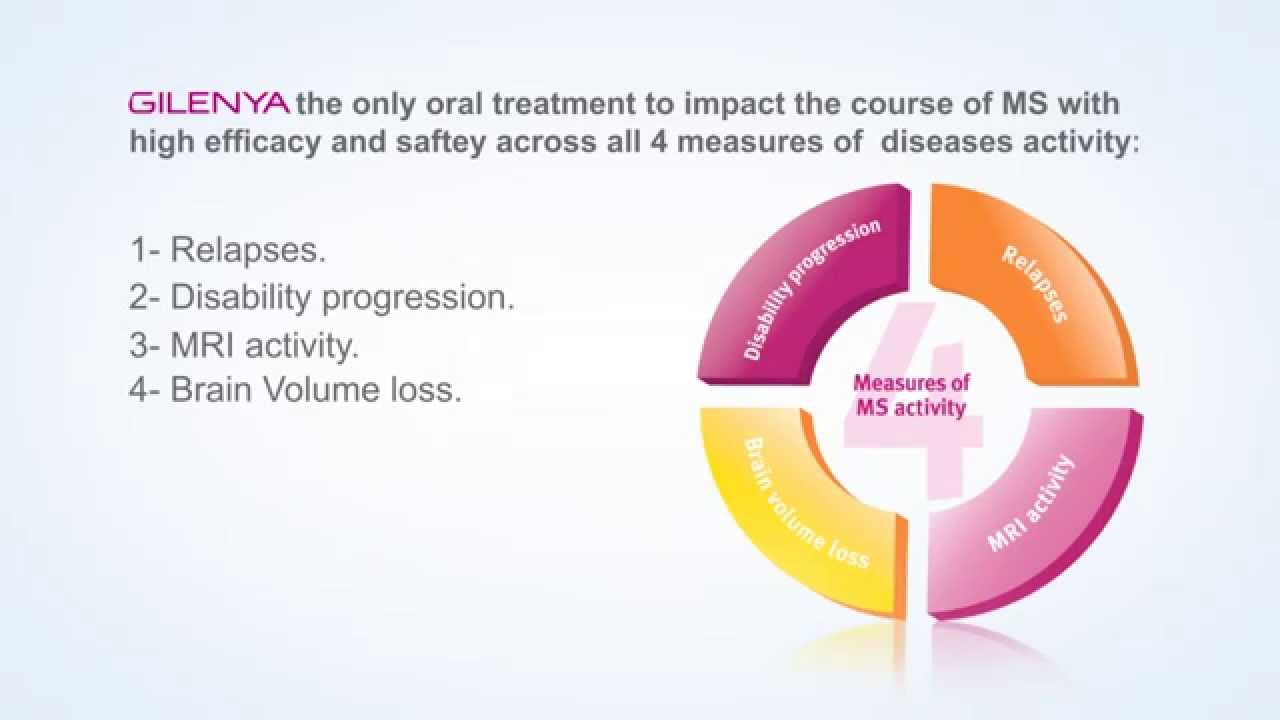 GILENYA the only oral treatment to impact the course of MS with high efficacy and saftey across all 4 measures of diseases activity:

1- Relapses.
2- Disability progression.
3- MRI activity.
4- Brain Volume loss.

Disability progression

Relapses

4

Measures of MS activity

Brain volume loss

MRI activity